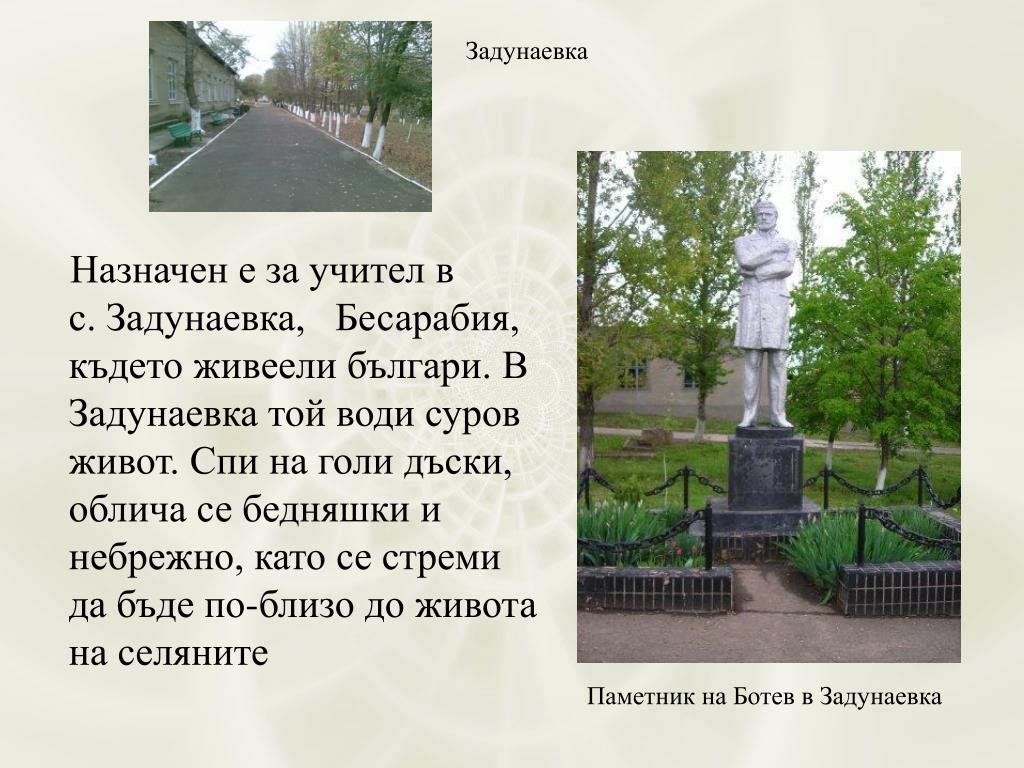 Задунаевка

Назначен е за учител в с. Задунаевка, Бесарабия, където живеели българи. В Задунаевка той води суров живот. Спи на голи дъски, облича се бедняшки и небрежно, като се стреми да бъде по-близо до живота на селяните

Паметник на Ботев в Задунаевка